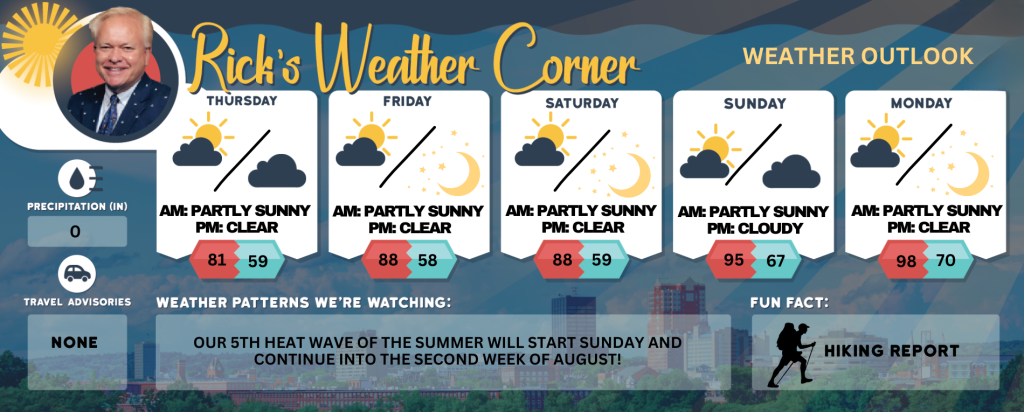 Rick's Weather Corner

WEATHER OUTLOOK

THURSDAY
AM: PARTLY SUNNY
PM: CLEAR
81 59

FRIDAY
AM: PARTLY SUNNY
PM: CLEAR
88 58

SATURDAY
AM: PARTLY SUNNY
PM: CLEAR
88 59

SUNDAY
AM: PARTLY SUNNY
PM: CLOUDY
95 67

MONDAY
AM: PARTLY SUNNY
PM: CLEAR
98 70

PRECIPITATION (IN)
0

TRAVEL ADVISORIES
NONE

WEATHER PATTERNS WE'RE WATCHING:
OUR 5TH HEAT WAVE OF THE SUMMER WILL START SUNDAY AND CONTINUE INTO THE SECOND WEEK OF AUGUST!

FUN FACT:
HIKING REPORT